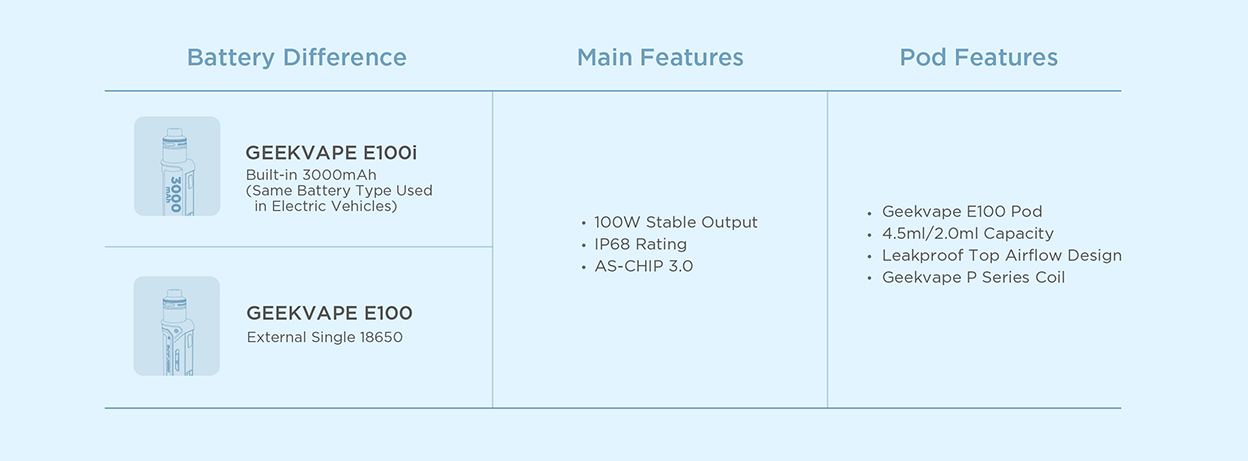 | Battery Difference | Main Features | Pod Features |
|---|---|---|
| 3000 mAh GEEKVAPE E100i Built-in 3000mAh (Same Battery Type Used in Electric Vehicles) | • 100W Stable Output • IP68 Rating • AS-CHIP 3.0 | • Geekvape E100 Pod • 4.5ml/2.0ml Capacity • Leakproof Top Airflow Design • Geekvape P Series Coil |
| GEEKVAPE E100 External Single 18650 | | |